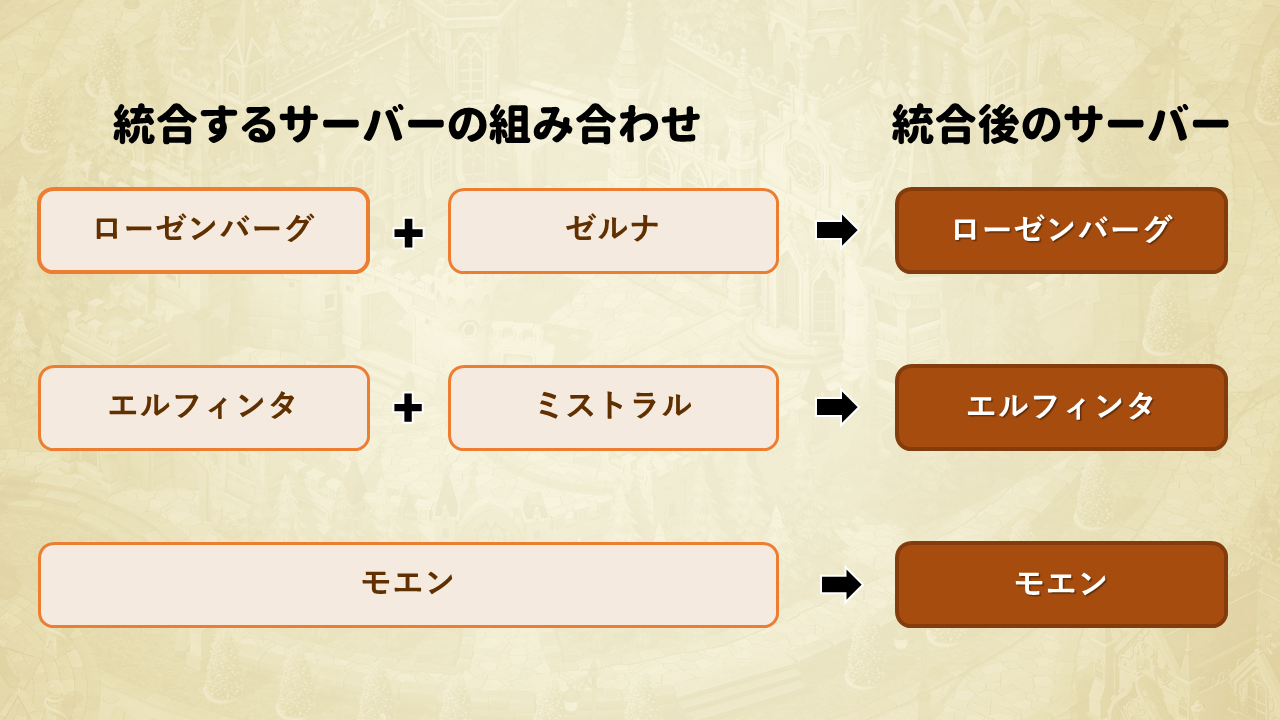 統合するサーバーの組み合わせ

統合後のサーバー

ローゼンバーグ + ゼルナ ➡ ローゼンバーグ

エルフィンタ + ミストラル ➡ エルフィンタ

モエン ➡ モエン